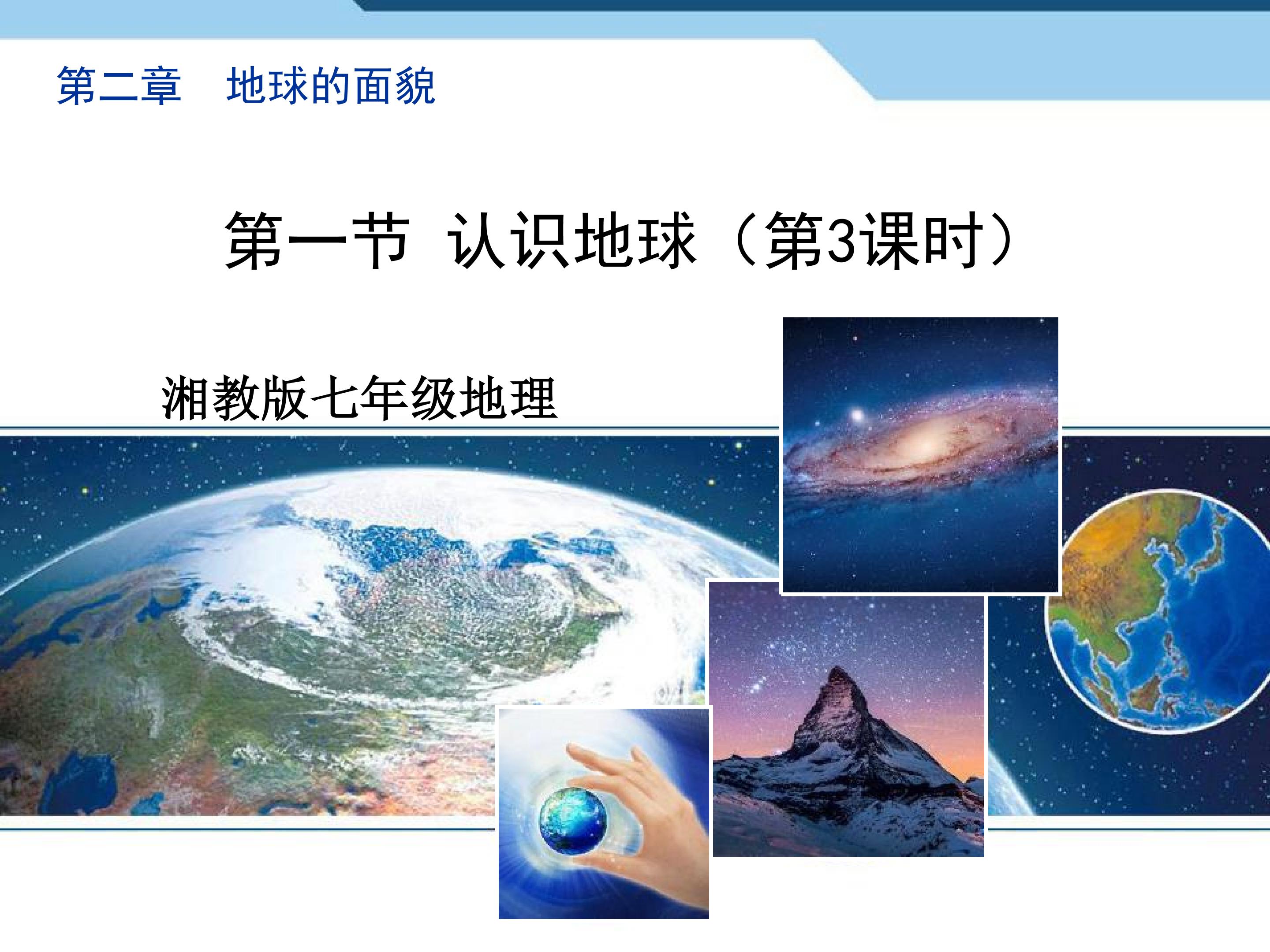 第二章　地球的面貌

第一节 认识地球（第3课时）

湘教版七年级地理